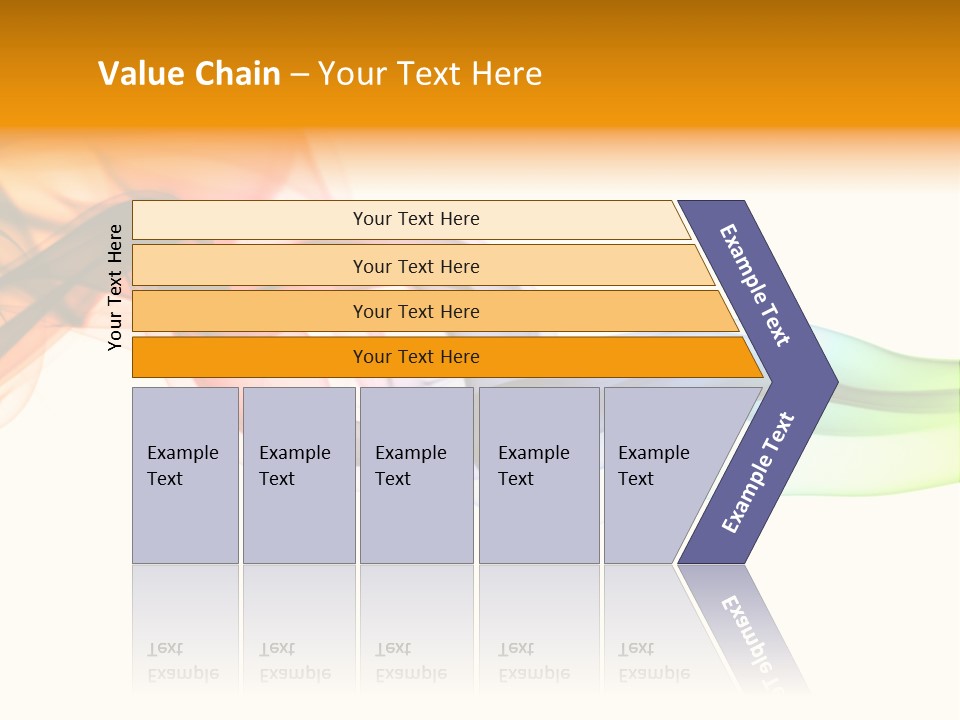 Value Chain – Your Text Here

Your Text Here

Your Text Here

Your Text Here

Your Text Here

Your Text Here

Example Text

Example Text

Example Text

Example Text

Example Text

Example Text

Example Text